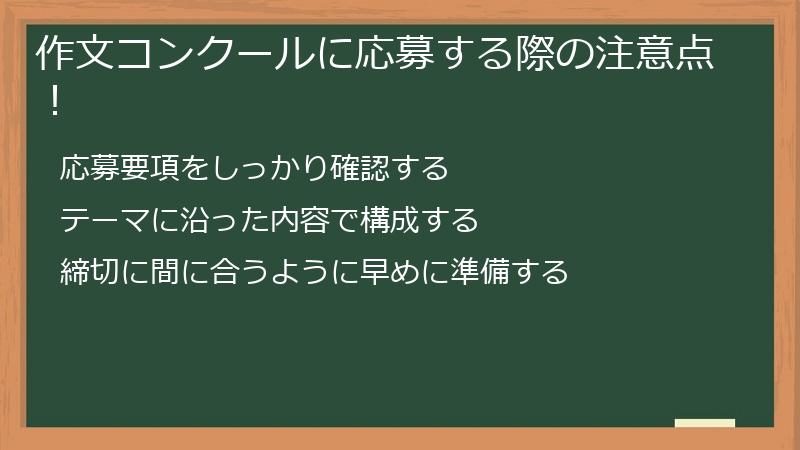 作文コンクールに応募する際の注意点！

応募要項をしっかり確認する

テーマに沿った内容で構成する

締切に間に合うように早めに準備する